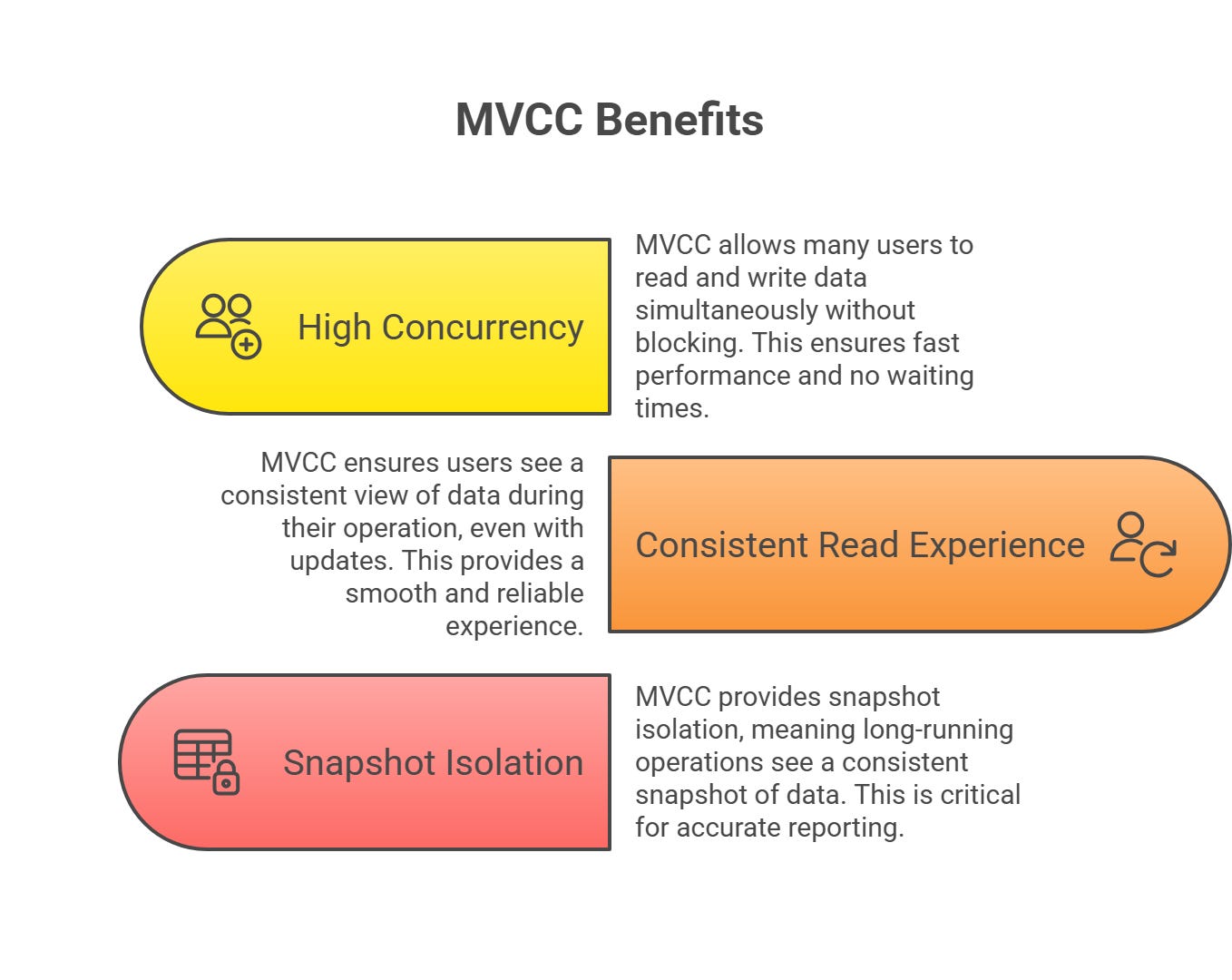 MVCC Benefits

High Concurrency

MVCC allows many users to read and write data simultaneously without blocking. This ensures fast performance and no waiting times.

MVCC ensures users see a consistent view of data during their operation, even with updates. This provides a smooth and reliable experience.

Consistent Read Experience

Snapshot Isolation

MVCC provides snapshot isolation, meaning long-running operations see a consistent snapshot of data. This is critical for accurate reporting.